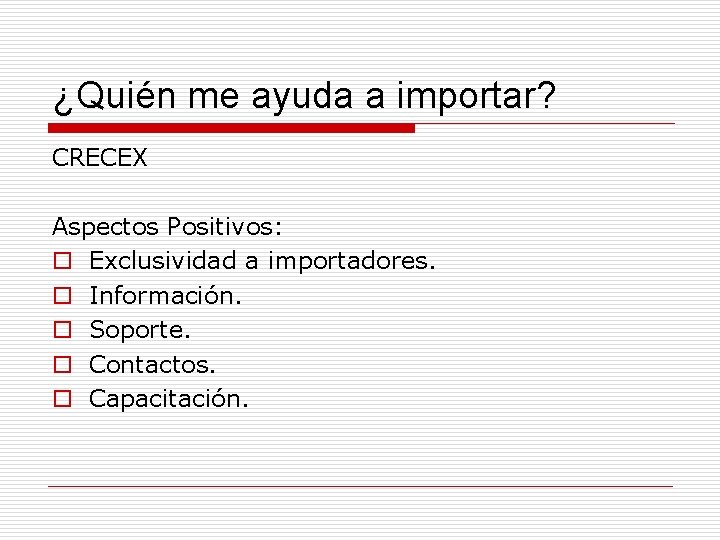 ¿Quién me ayuda a importar?

CRECEX

Aspectos Positivos:
- Exclusividad a importadores.
- Información.
- Soporte.
- Contactos.
- Capacitación.